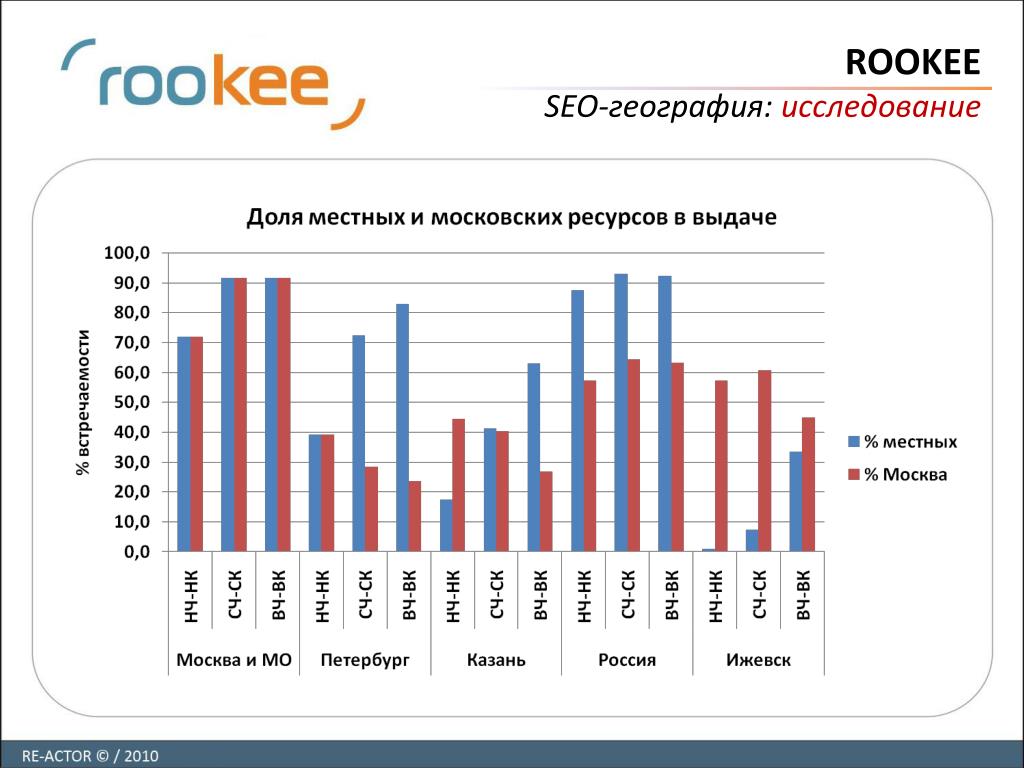 rookee

ROOKEE

SEO-география: исследование

Доля местных и московских ресурсов в выдаче

% встречаемости

100,0
90,0
80,0
70,0
60,0
50,0
40,0
30,0
20,0
10,0
0,0

НЧ-НК СЧ-СК ВЧ-ВК НЧ-НК СЧ-СК ВЧ-ВК НЧ-НК СЧ-СК ВЧ-ВК НЧ-НК СЧ-СК ВЧ-ВК НЧ-НК СЧ-СК ВЧ-ВК

Москва и МО Петербург Казань Россия Ижевск

% местных
% Москва

RE-ACTOR © / 2010